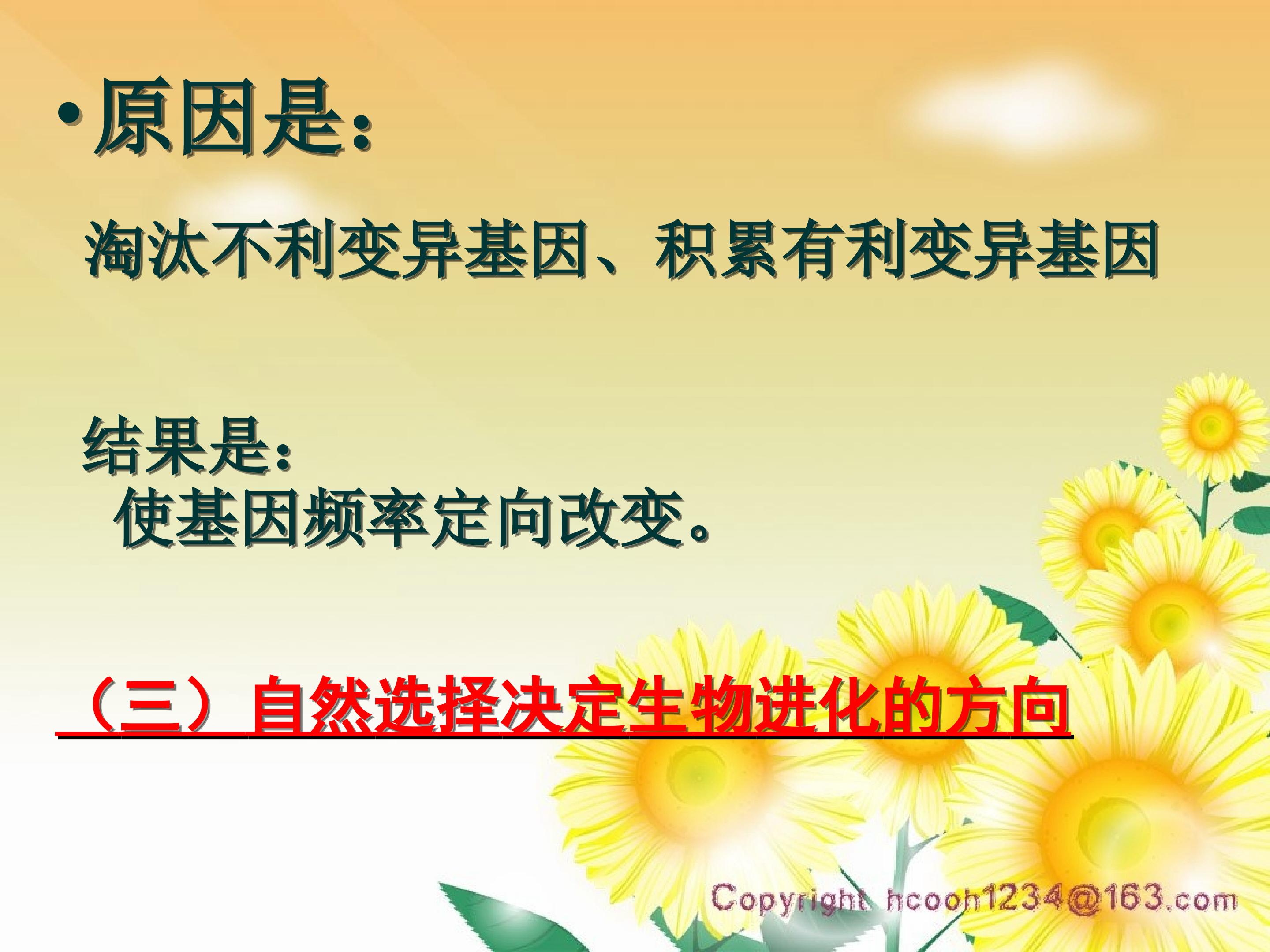 • 原因是:

淘汰不利变异基因、积累有利变异基因

结果是:
使基因频率定向改变。

（三）自然选择决定生物进化的方向

Copyright hcooh1234@163.com